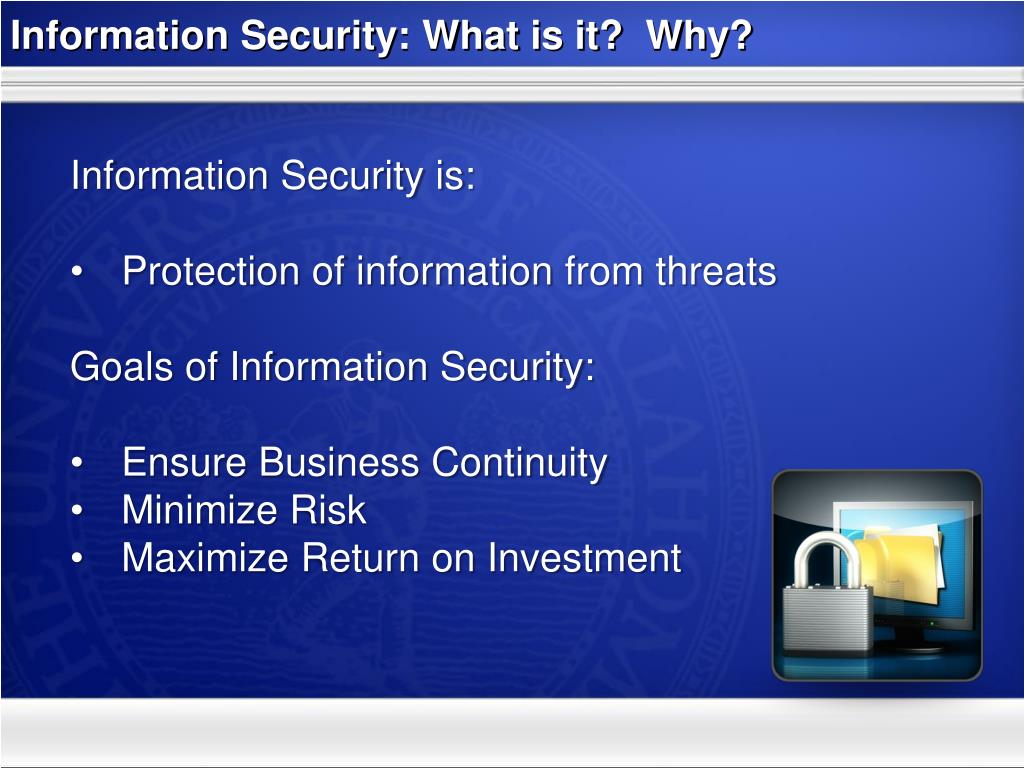 Information Security: What is it?  Why?

Information Security is:

• Protection of information from threats

Goals of Information Security:

• Ensure Business Continuity
• Minimize Risk
• Maximize Return on Investment